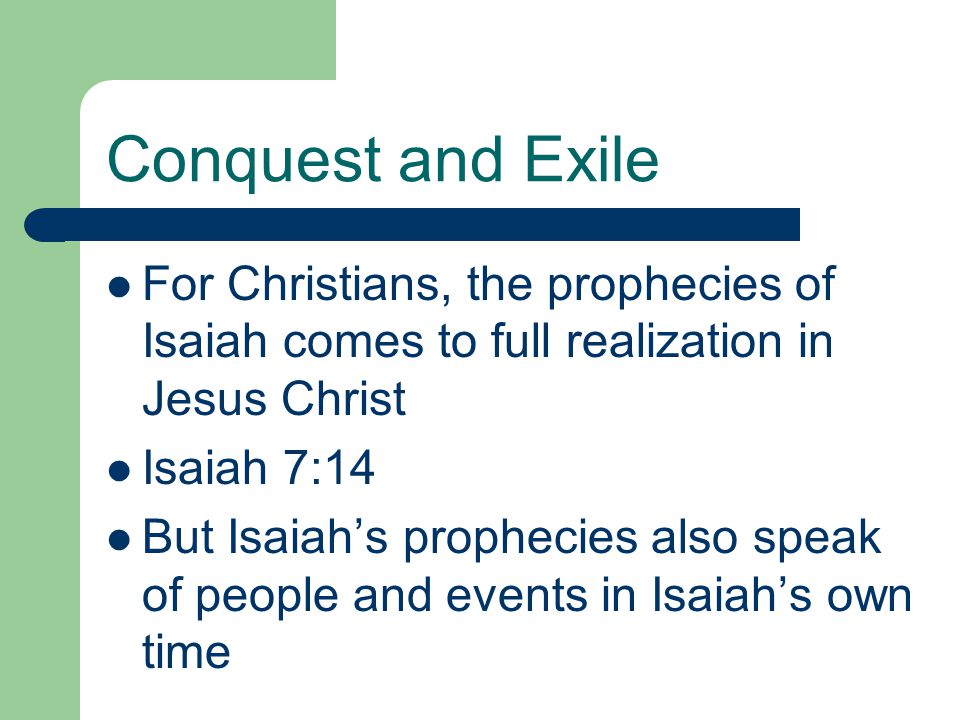 Conquest and Exile

- For Christians, the prophecies of Isaiah comes to full realization in Jesus Christ
- Isaiah 7:14
- But Isaiah’s prophecies also speak of people and events in Isaiah’s own time